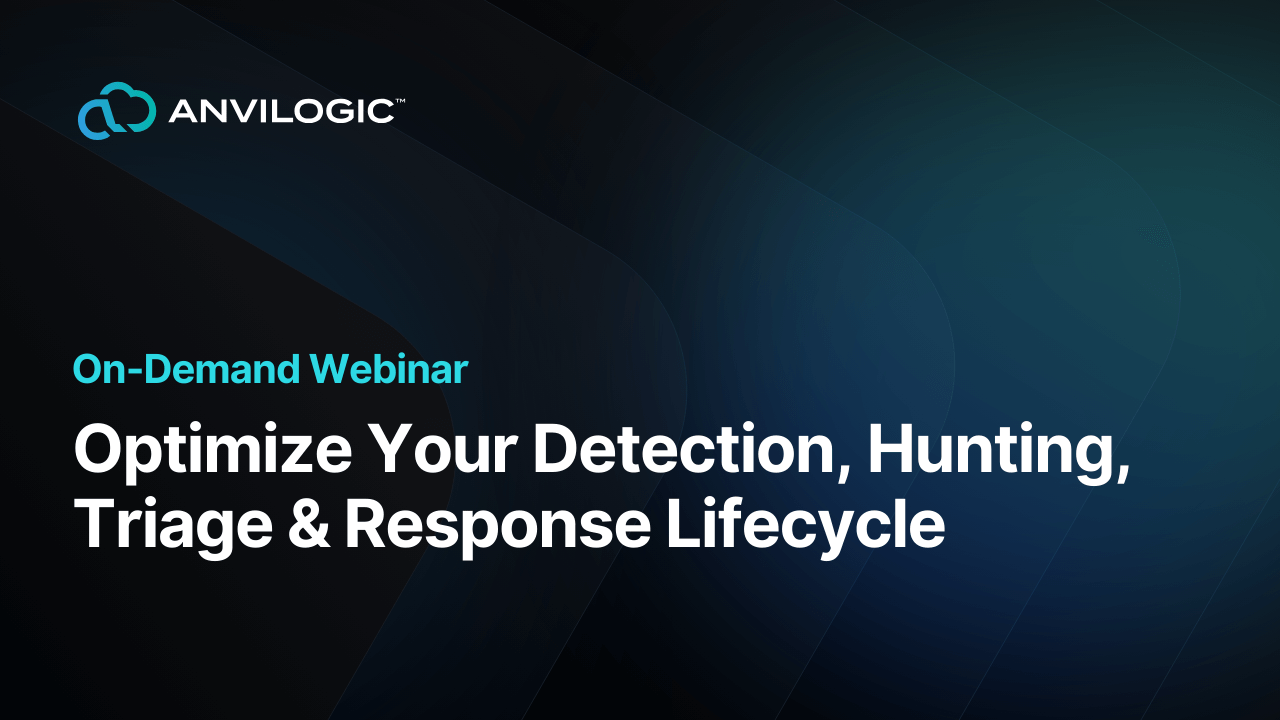 ANVILOGIC™

On-Demand Webinar

Optimize Your Detection, Hunting, Triage & Response Lifecycle